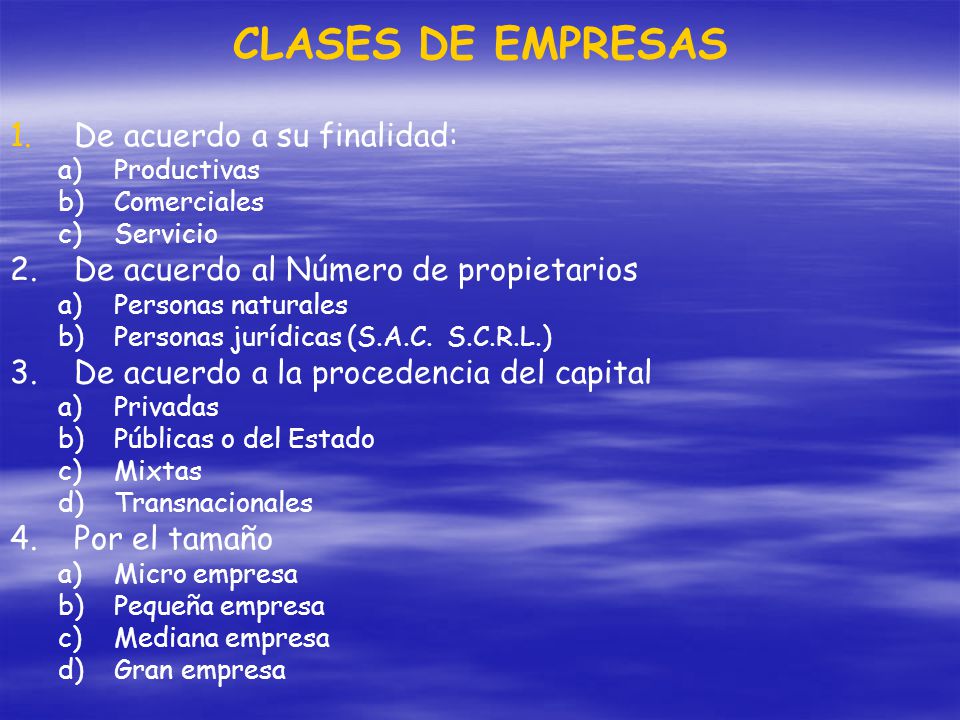 CLASES DE EMPRESAS

1. De acuerdo a su finalidad:
a) Productivas
b) Comerciales
c) Servicio
2. De acuerdo al Número de propietarios
a) Personas naturales
b) Personas jurídicas (S.A.C. S.C.R.L.)
3. De acuerdo a la procedencia del capital
a) Privadas
b) Públicas o del Estado
c) Mixtas
d) Transnacionales
4. Por el tamaño
a) Micro empresa
b) Pequeña empresa
c) Mediana empresa
d) Gran empresa